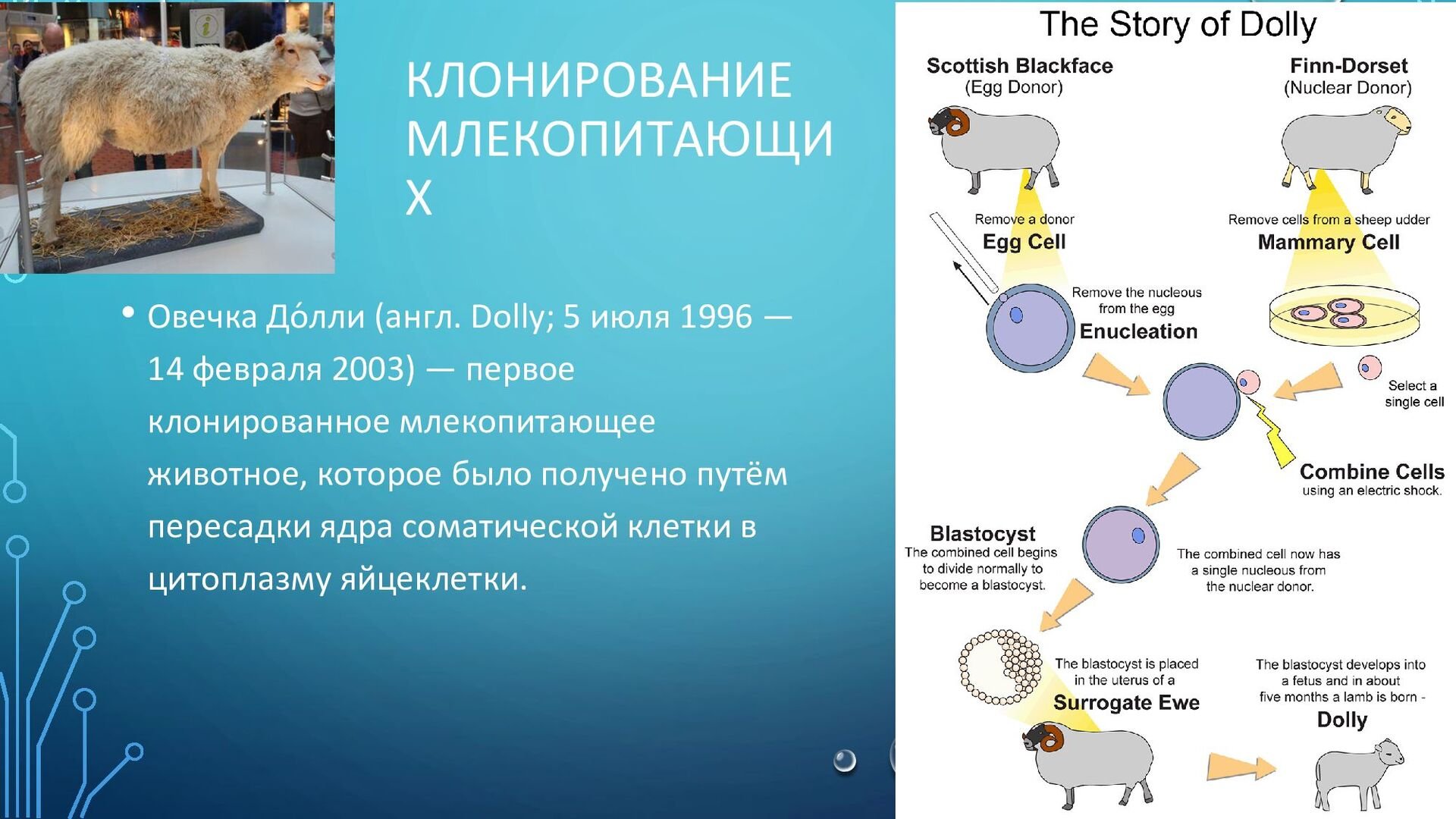 КЛОНИРОВАНИЕ МЛЕКОПИТАЮЩИХ

• Овечка До́лли (англ. Dolly; 5 июля 1996 — 14 февраля 2003) — первое клонированное млекопитающее животное, которое было получено путём пересадки ядра соматической клетки в цитоплазму яйцеклетки.

The Story of Dolly

Scottish Blackface
(Egg Donor)

Finn-Dorset
(Nuclear Donor)

Remove a donor
Egg Cell

Remove cells from a sheep udder
Mammary Cell

Remove the nucleous from the egg
Enucleation

Select a single cell

Combine Cells
using an electric shock.

Blastocyst
The combined cell begins to divide normally to become a blastocyst.

The combined cell now has a single nucleous from the nuclear donor.

The blastocyst is placed in the uterus of a
Surrogate Ewe

The blastocyst develops into a fetus and in about five months a lamb is born -
Dolly